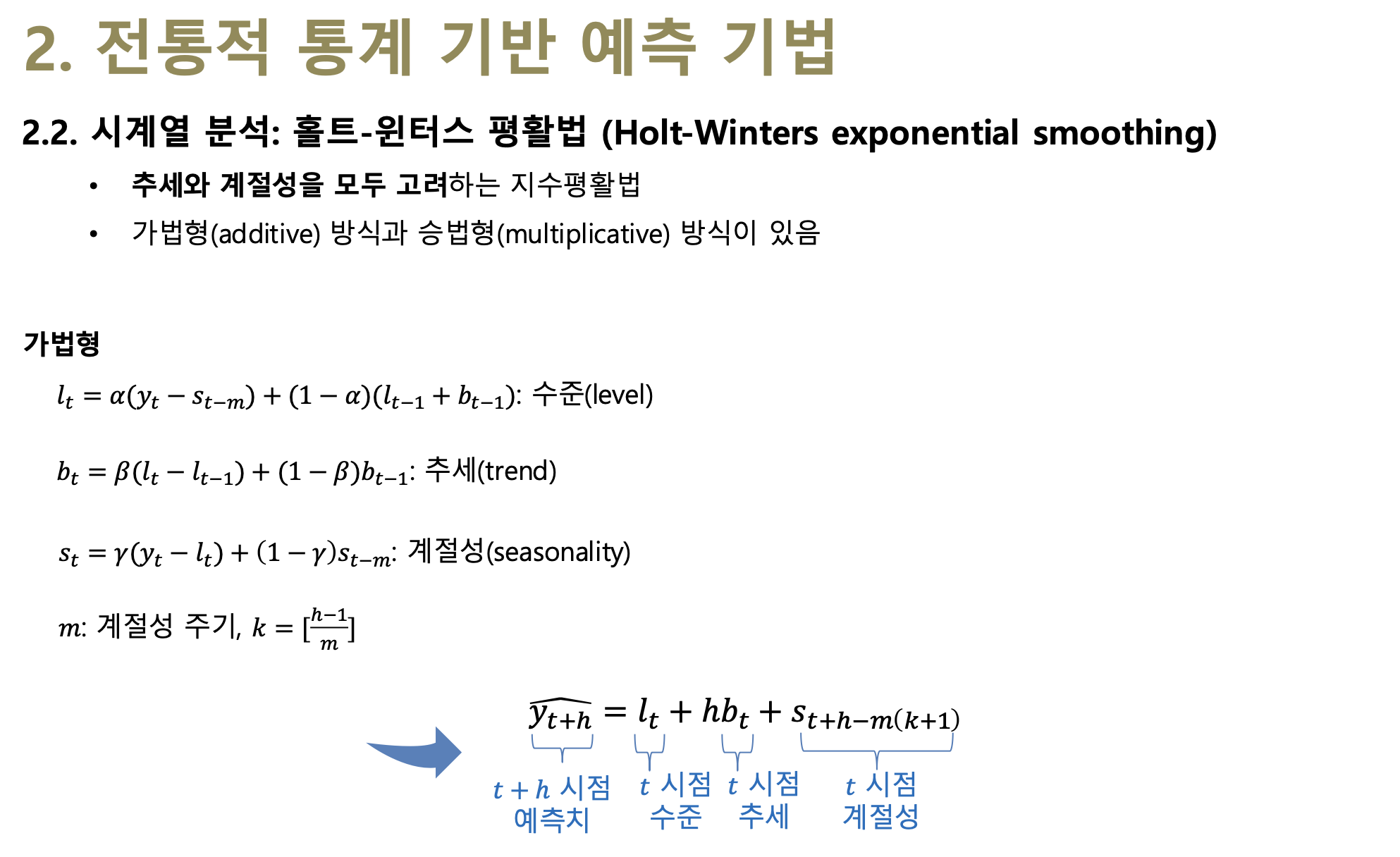 2. 전통적 통계 기반 예측 기법

2.2. 시계열 분석: 홀트-윈터스 평활법 (Holt-Winters exponential smoothing)

• 추세와 계절성을 모두 고려하는 지수평활법
• 가법형(additive) 방식과 승법형(multiplicative) 방식이 있음

가법형

$l_t = \alpha(y_t - s_{t-m}) + (1-\alpha)(l_{t-1} + b_{t-1})$: 수준(level)

$b_t = \beta(l_t - l_{t-1}) + (1-\beta)b_{t-1}$: 추세(trend)

$s_t = \gamma(y_t - l_t) + (1-\gamma)s_{t-m}$: 계절성(seasonality)

$m$: 계절성 주기, $k = [\frac{h-1}{m}]$

$\widehat{y_{t+h}} = l_t + hb_t + s_{t+h-m(k+1)}$

$t+h$ 시점 예측치
$t$ 시점 수준
$t$ 시점 추세
$t$ 시점 계절성